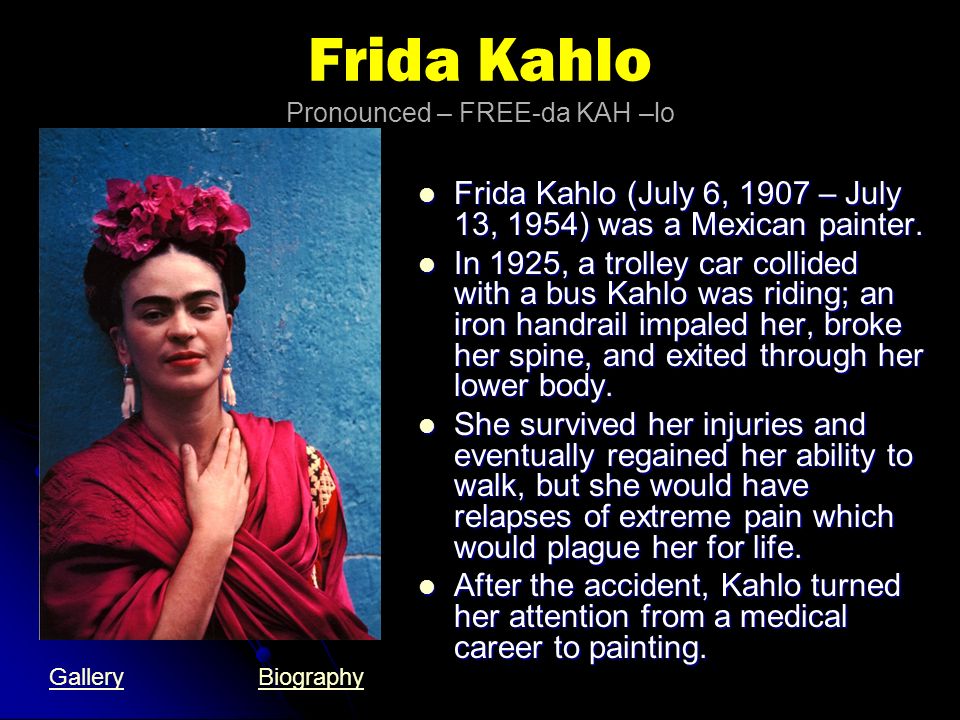 Frida Kahlo

Pronounced – FREE-da KAH –lo

- Frida Kahlo (July 6, 1907 – July 13, 1954) was a Mexican painter.
- In 1925, a trolley car collided with a bus Kahlo was riding; an iron handrail impaled her, broke her spine, and exited through her lower body.
- She survived her injuries and eventually regained her ability to walk, but she would have relapses of extreme pain which would plague her for life.
- After the accident, Kahlo turned her attention from a medical career to painting.

Gallery

Biography